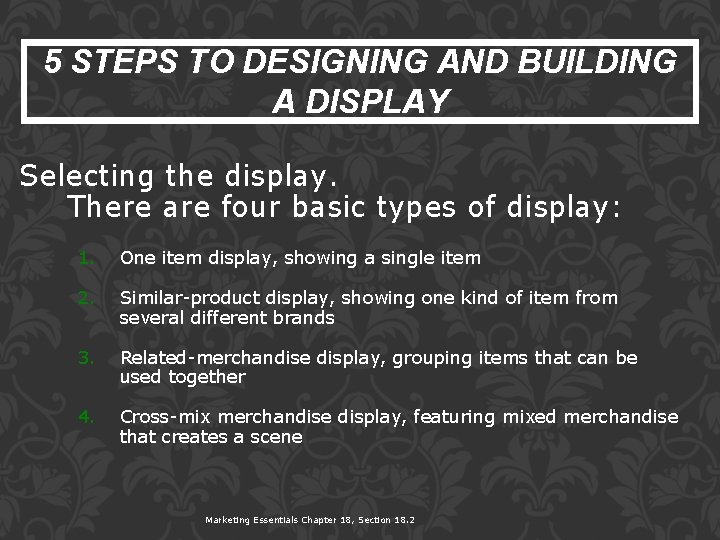 5 STEPS TO DESIGNING AND BUILDING A DISPLAY

Selecting the display.
There are four basic types of display:

1. One item display, showing a single item

2. Similar-product display, showing one kind of item from several different brands

3. Related-merchandise display, grouping items that can be used together

4. Cross-mix merchandise display, featuring mixed merchandise that creates a scene

Marketing Essentials Chapter 18, Section 18.2